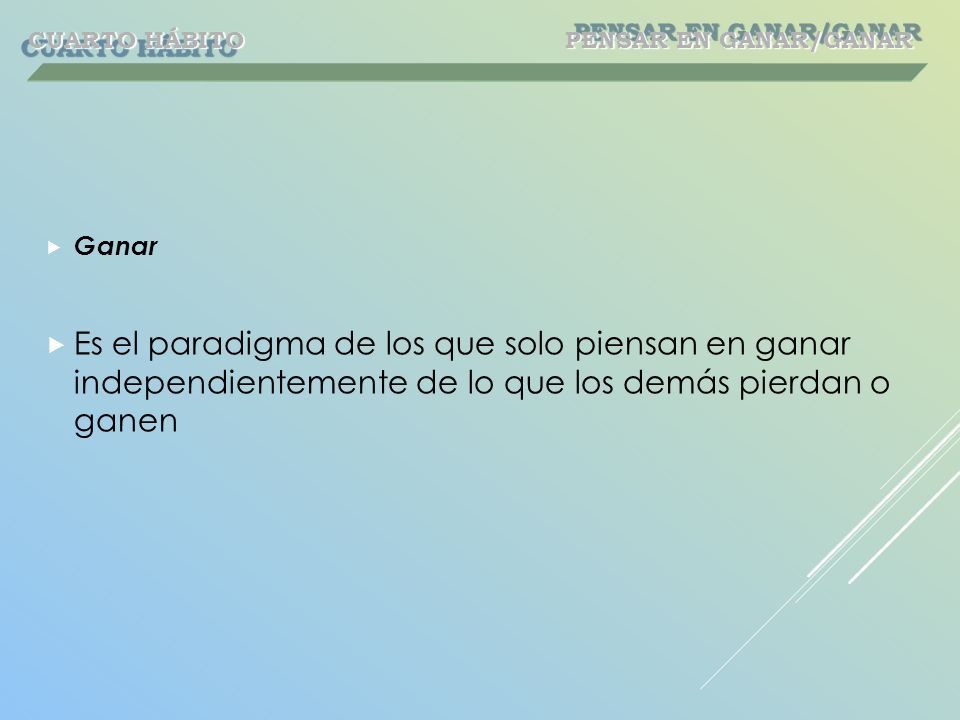 CUARTO HÁBITO

PENSAR EN GANAR/GANAR

Ganar

Es el paradigma de los que solo piensan en ganar independientemente de lo que los demás pierdan o ganen